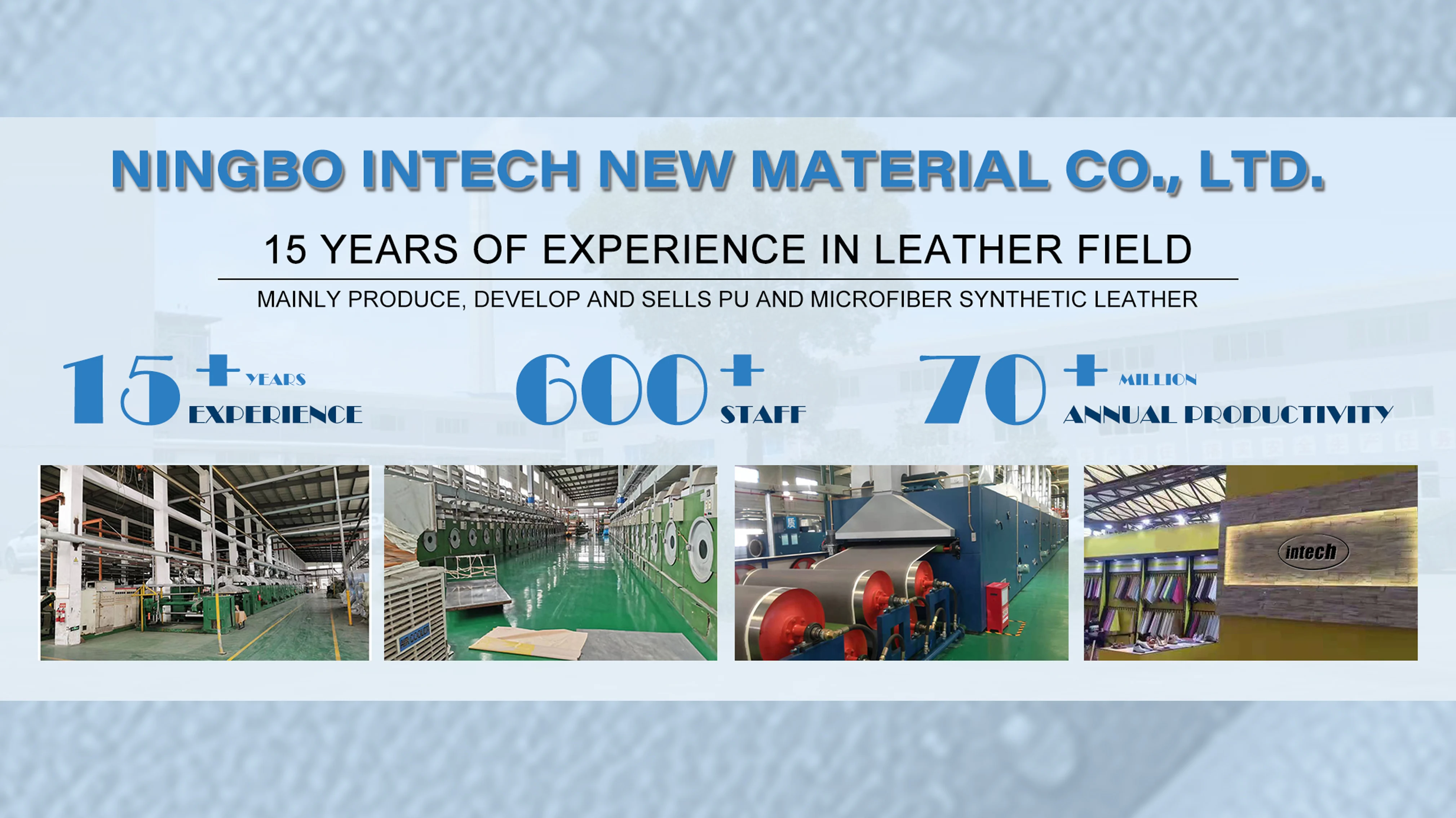 NINGBO INTECH NEW MATERIAL CO., LTD.

15 YEARS OF EXPERIENCE IN LEATHER FIELD

MAINLY PRODUCE, DEVELOP AND SELLS PU AND MICROFIBER SYNTHETIC LEATHER

15+ YEARS EXPERIENCE

600+ STAFF

70+ MILLION ANNUAL PRODUCTIVITY

intech